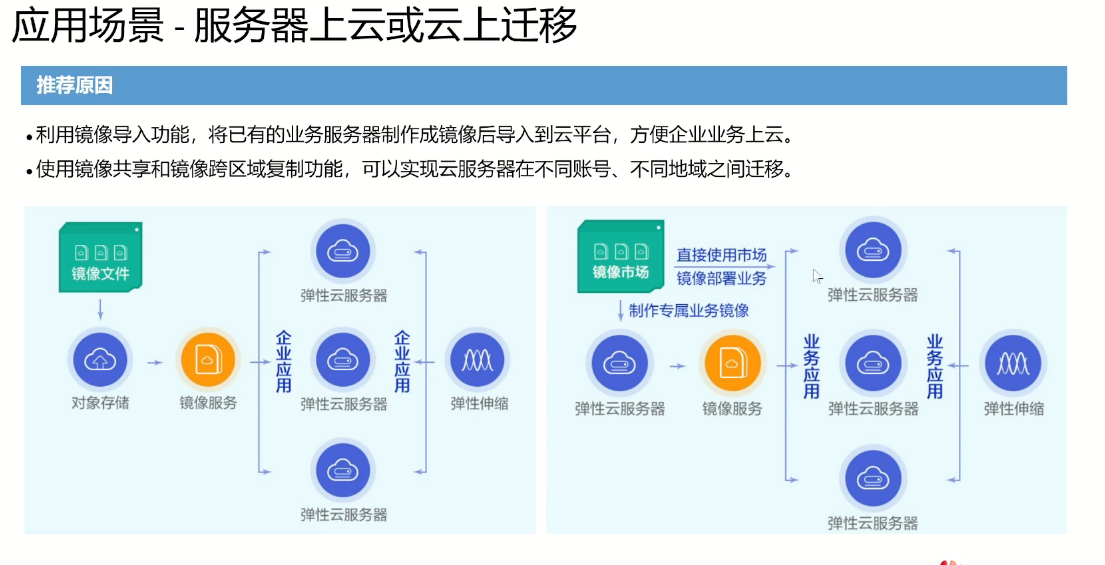 应用场景 - 服务器上云或云上迁移

推荐原因

• 利用镜像导入功能，将已有的业务服务器制作成镜像后导入到云平台，方便企业业务上云。
• 使用镜像共享和镜像跨区域复制功能，可以实现云服务器在不同账号、不同地域之间迁移。

镜像文件

对象存储

镜像服务

企业应用

弹性云服务器

弹性云服务器

弹性云服务器

企业应用

弹性伸缩

镜像市场

直接使用市场镜像部署业务

制作专属业务镜像

弹性云服务器

镜像服务

业务应用

弹性云服务器

弹性云服务器

弹性云服务器

业务应用

弹性伸缩